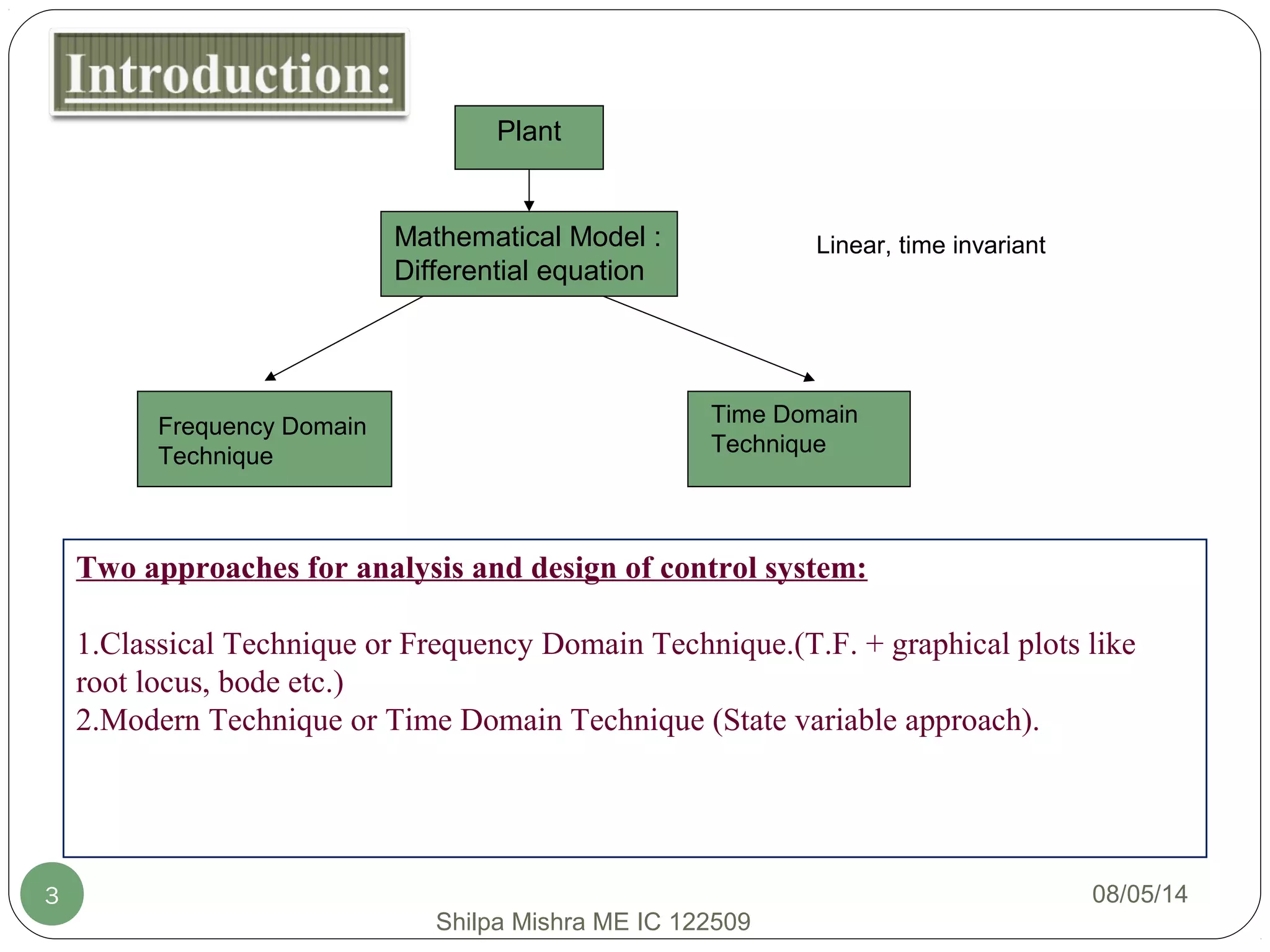 Introduction:

Plant

Mathematical Model : Differential equation

Linear, time invariant

Frequency Domain Technique

Time Domain Technique

Two approaches for analysis and design of control system:

1.Classical Technique or Frequency Domain Technique.(T.F. + graphical plots like root locus, bode etc.)
2.Modern Technique or Time Domain Technique (State variable approach).

3

08/05/14

Shilpa Mishra ME IC 122509